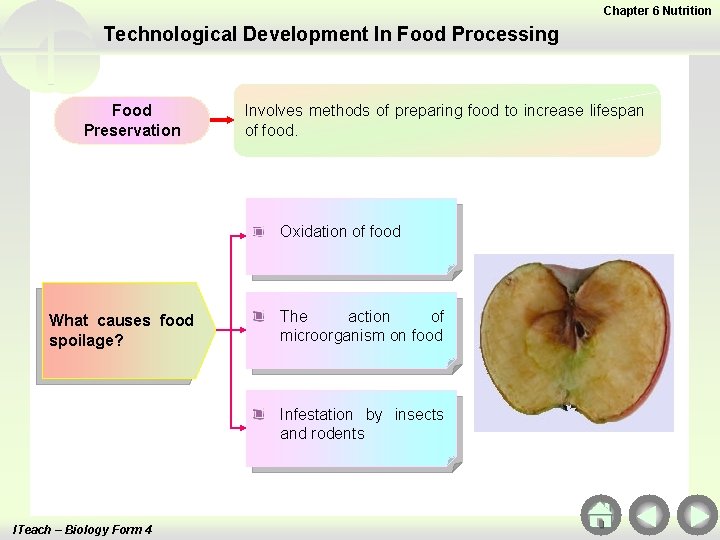 Chapter 6 Nutrition

Technological Development In Food Processing

Food Preservation

Involves methods of preparing food to increase lifespan of food.

What causes food spoilage?

Oxidation of food

The action of microorganism on food

Infestation by insects and rodents

ITeach – Biology Form 4